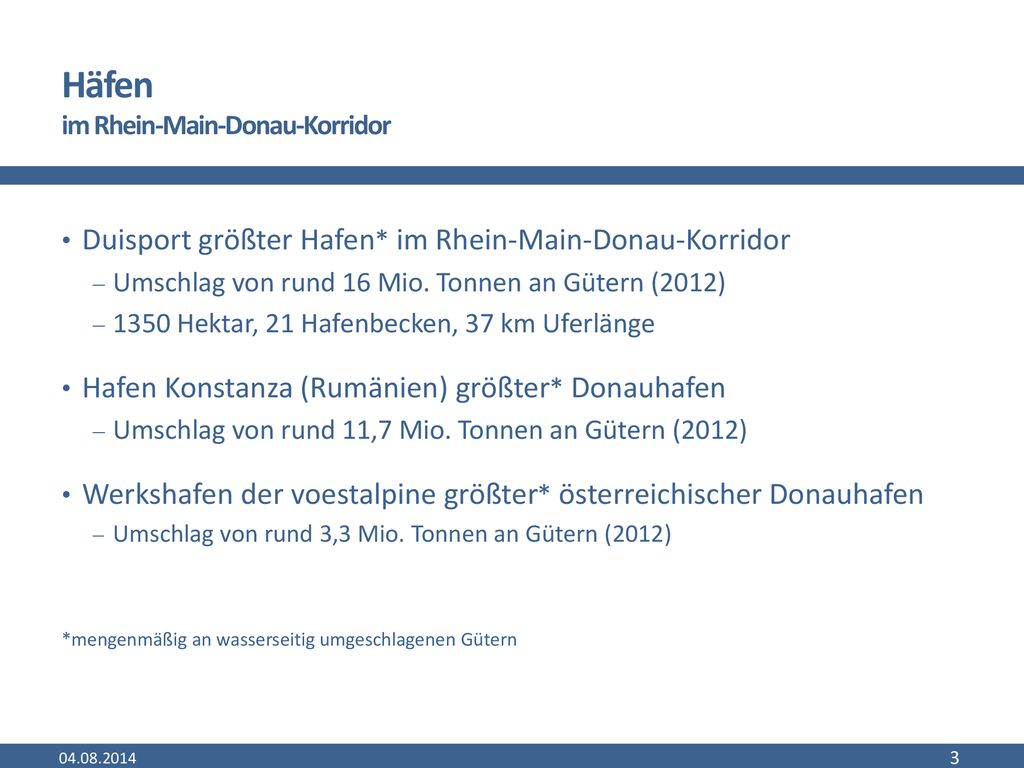 Häfen
im Rhein-Main-Donau-Korridor

• Duisport größter Hafen* im Rhein-Main-Donau-Korridor
– Umschlag von rund 16 Mio. Tonnen an Gütern (2012)
– 1350 Hektar, 21 Hafenbecken, 37 km Uferlänge

• Hafen Konstanza (Rumänien) größter* Donauhafen
– Umschlag von rund 11,7 Mio. Tonnen an Gütern (2012)

• Werkshafen der voestalpine größter* österreichischer Donauhafen
– Umschlag von rund 3,3 Mio. Tonnen an Gütern (2012)

*mengenmäßig an wasserseitig umgeschlagenen Gütern

04.08.2014

3